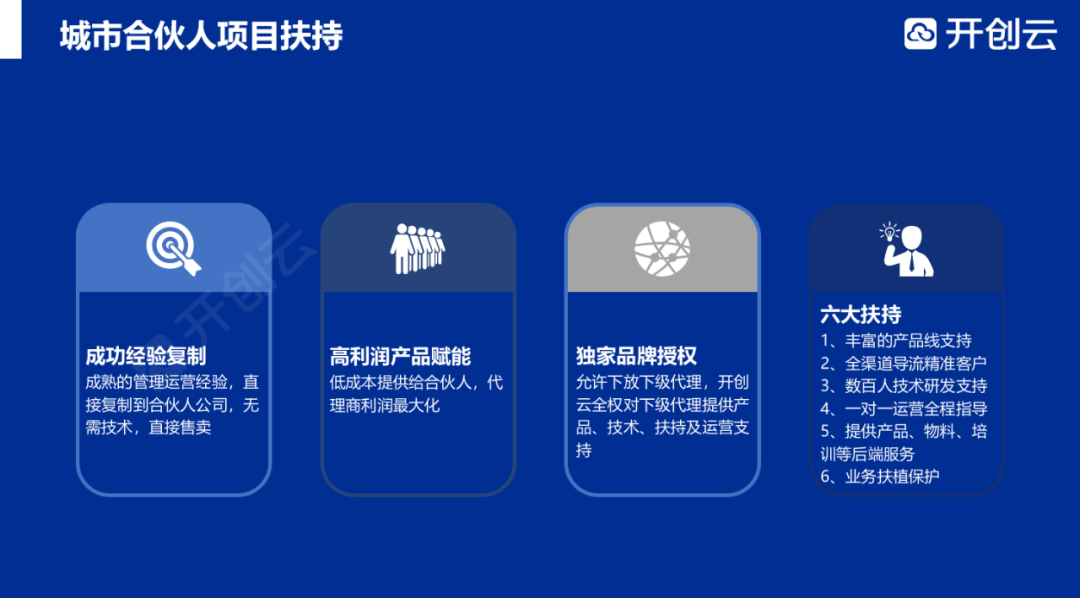 城市合伙人项目扶持

开创云

开创云

成功经验复制
成熟的管理运营经验，直接复制到合伙人公司，无需技术，直接售卖

高利润产品赋能
低成本提供给合伙人，代理商利润最大化

独家品牌授权
允许下放下级代理，开创云全权对下级代理提供产品、技术、扶持及运营支持

六大扶持
1、丰富的产品线支持
2、全渠道导流精准客户
3、数百人技术研发支持
4、一对一运营全程指导
5、提供产品、物料、培训等后端服务
6、业务扶植保护